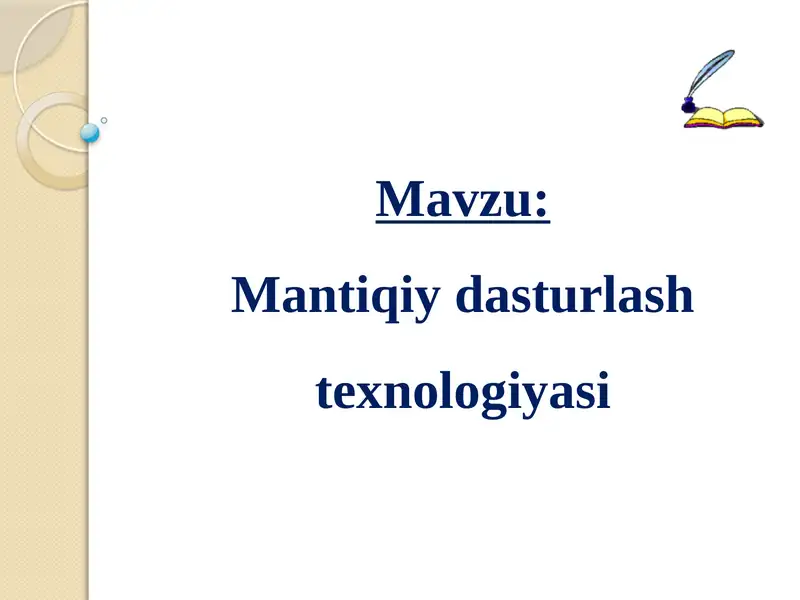 Mavzu:

Mantiqiy dasturlash texnologiyasi